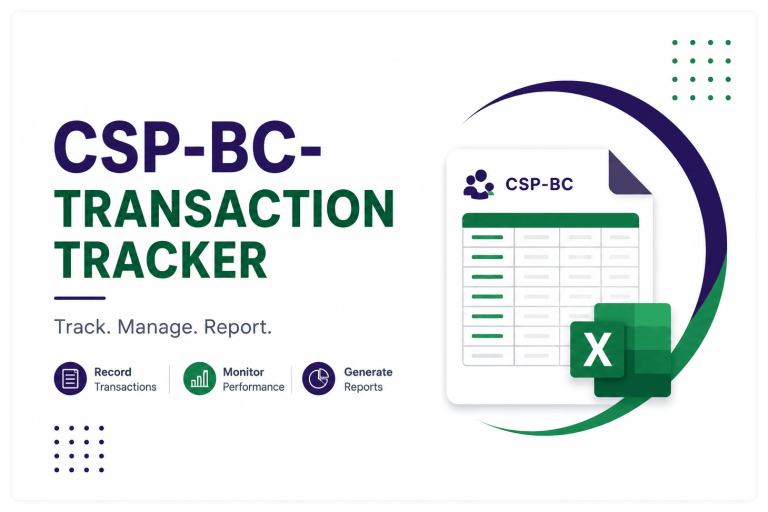 CSP-BC-
TRANSACTION TRACKER

Track. Manage. Report.

Record Transactions

Monitor Performance

Generate Reports

CSP-BC

X